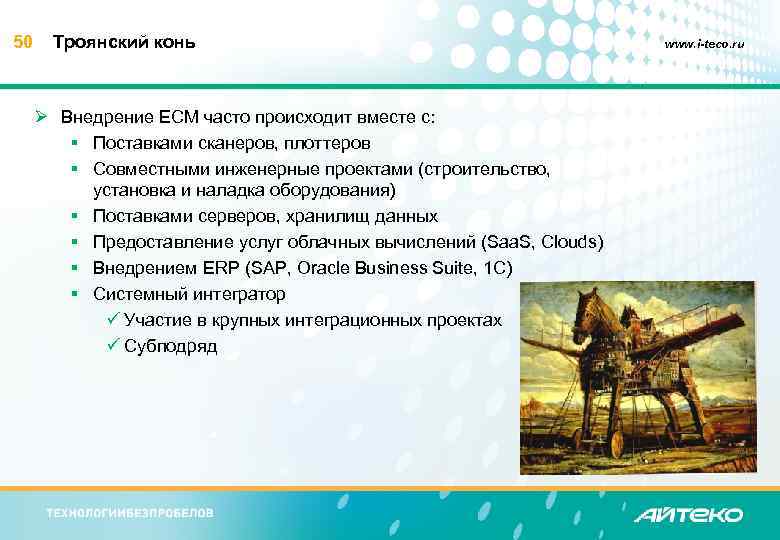 50 Троянский конь

www.i-teco.ru

➢ Внедрение ECM часто происходит вместе с:
▪ Поставками сканеров, плоттеров
▪ Совместными инженерные проектами (строительство, установка и наладка оборудования)
▪ Поставками серверов, хранилищ данных
▪ Предоставление услуг облачных вычислений (SaaS, Clouds)
▪ Внедрением ERP (SAP, Oracle Business Suite, 1C)
▪ Системный интегратор
✓ Участие в крупных интеграционных проектах
✓ Субподряд

ТЕХНОЛОГИИБЕЗПРОБЕЛОВ

АЙТЕКО